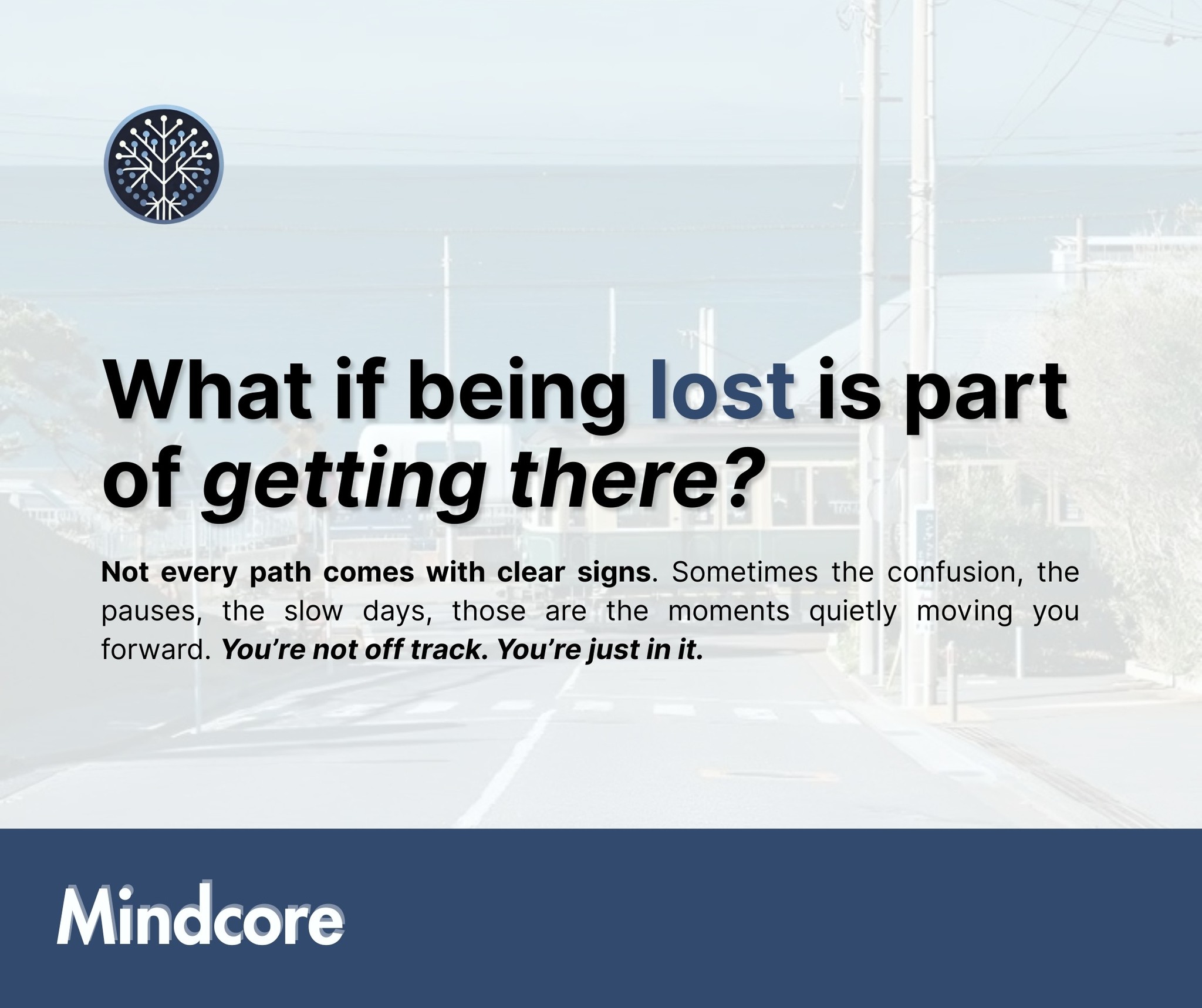 What if being lost is part of getting there?

Not every path comes with clear signs. Sometimes the confusion, the pauses, the slow days, those are the moments quietly moving you forward. You're not off track. You're just in it.

Mindcore